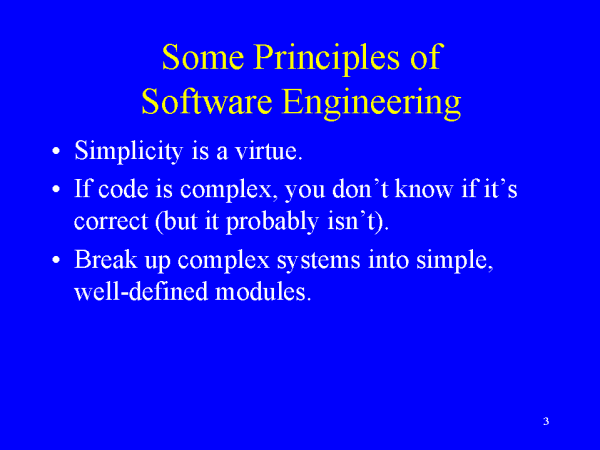 Some Principles of Software Engineering

• Simplicity is a virtue.

• If code is complex, you don’t know if it’s correct (but it probably isn’t).

• Break up complex systems into simple, well-defined modules.

3